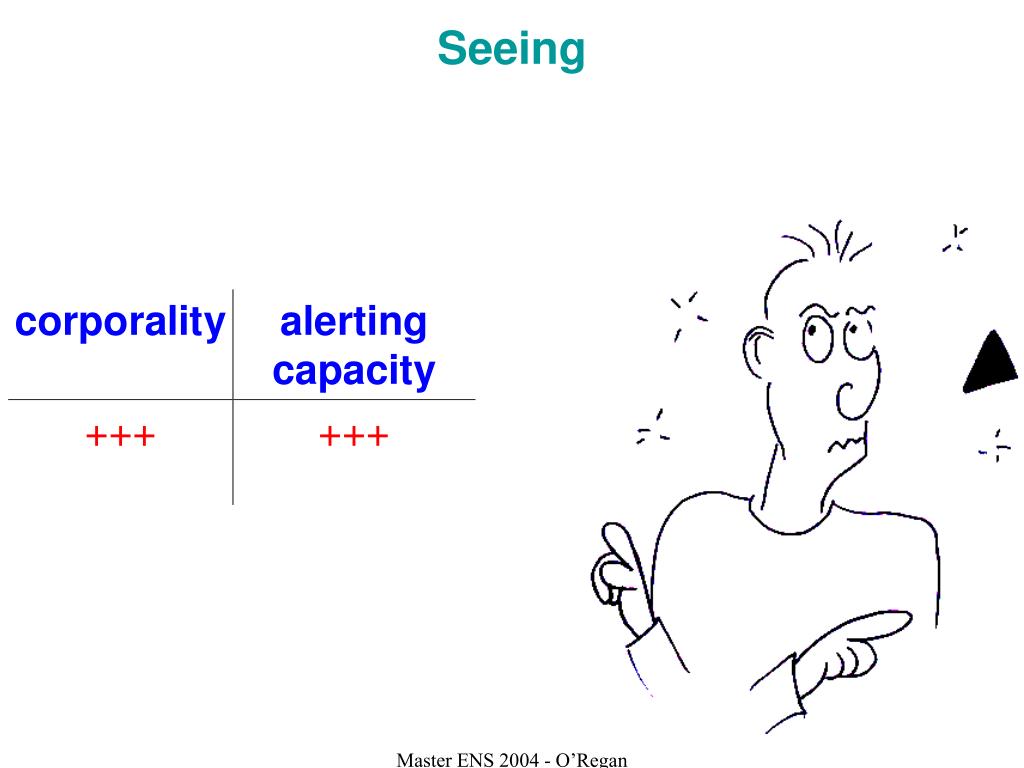 Seeing

| corporality | alerting capacity |
|---|---|
| +++ | +++ |

Master ENS 2004 - O'Regan